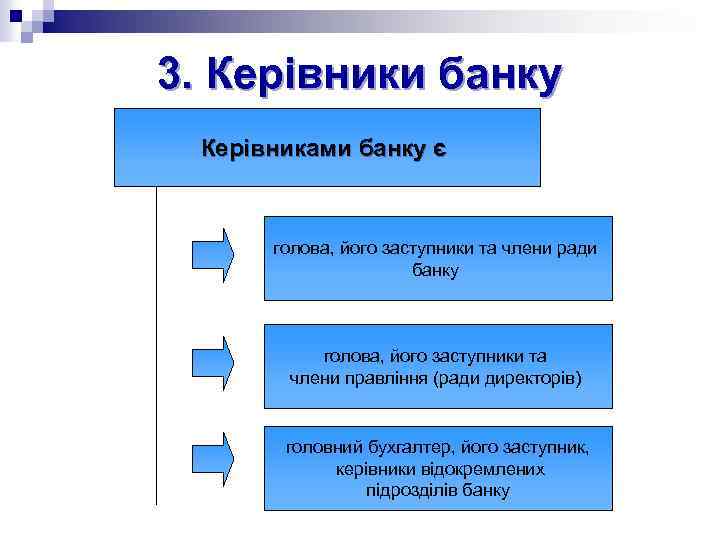 3. Керівники банку

Керівниками банку є

голова, його заступники та члени ради банку

голова, його заступники та члени правління (ради директорів)

головний бухгалтер, його заступник, керівники відокремлених підрозділів банку